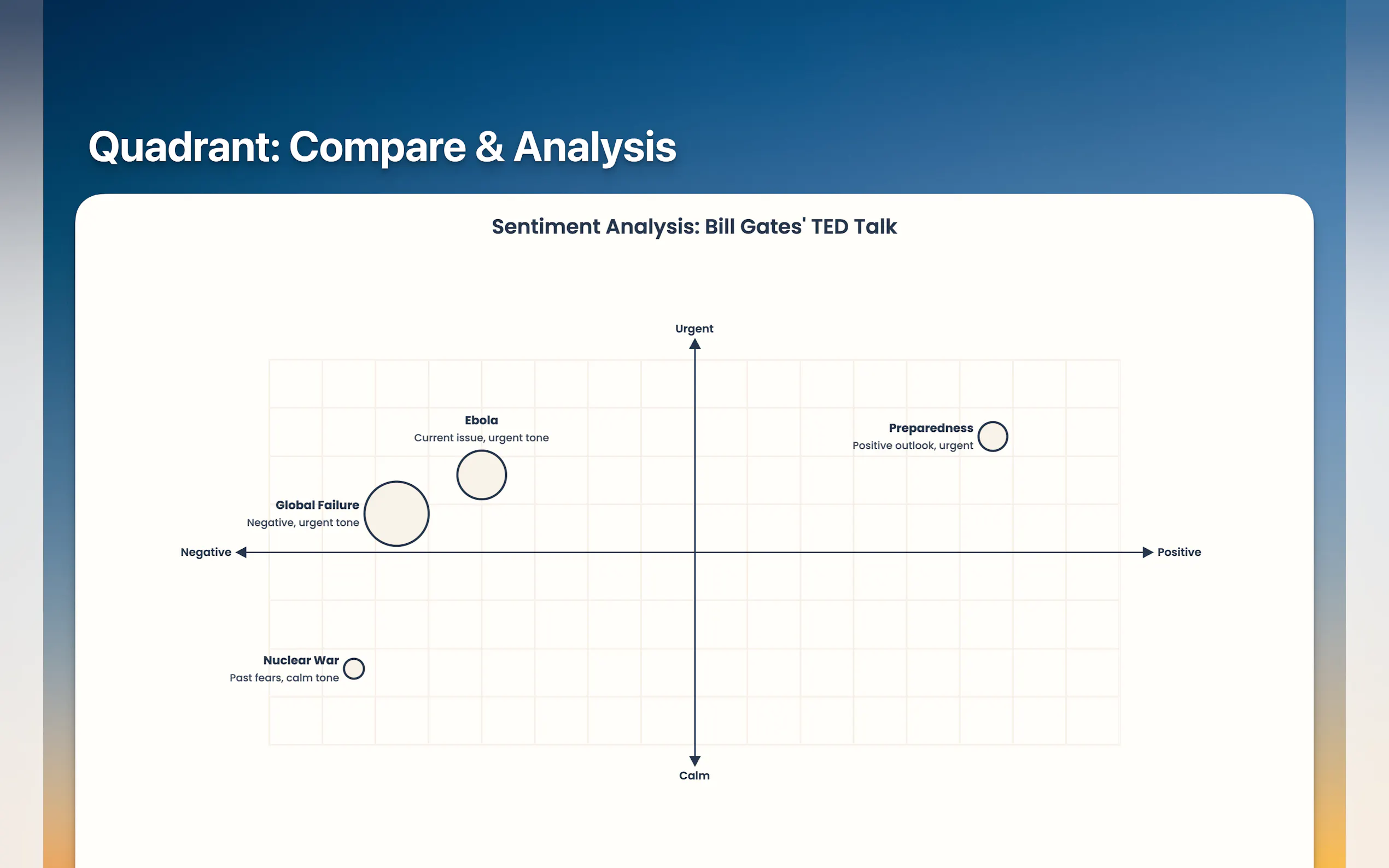 Quadrant: Compare & Analysis

Sentiment Analysis: Bill Gates' TED Talk

Urgent

Ebola
Current issue, urgent tone

Preparedness
Positive outlook, urgent

Global Failure
Negative, urgent tone

Negative

Positive

Nuclear War
Past fears, calm tone

Calm